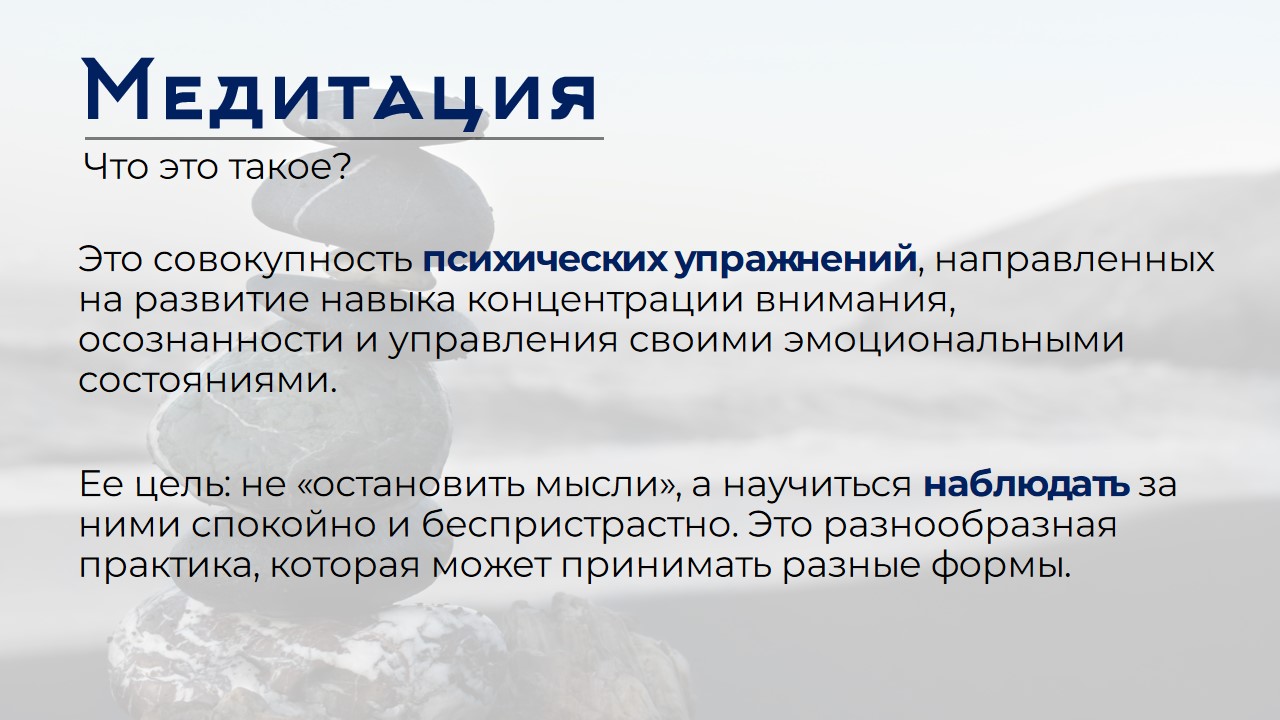 Медитация

Что это такое?

Это совокупность психических упражнений, направленных на развитие навыка концентрации внимания, осознанности и управления своими эмоциональными состояниями.

Ее цель: не «остановить мысли», а научиться наблюдать за ними спокойно и беспристрастно. Это разнообразная практика, которая может принимать разные формы.